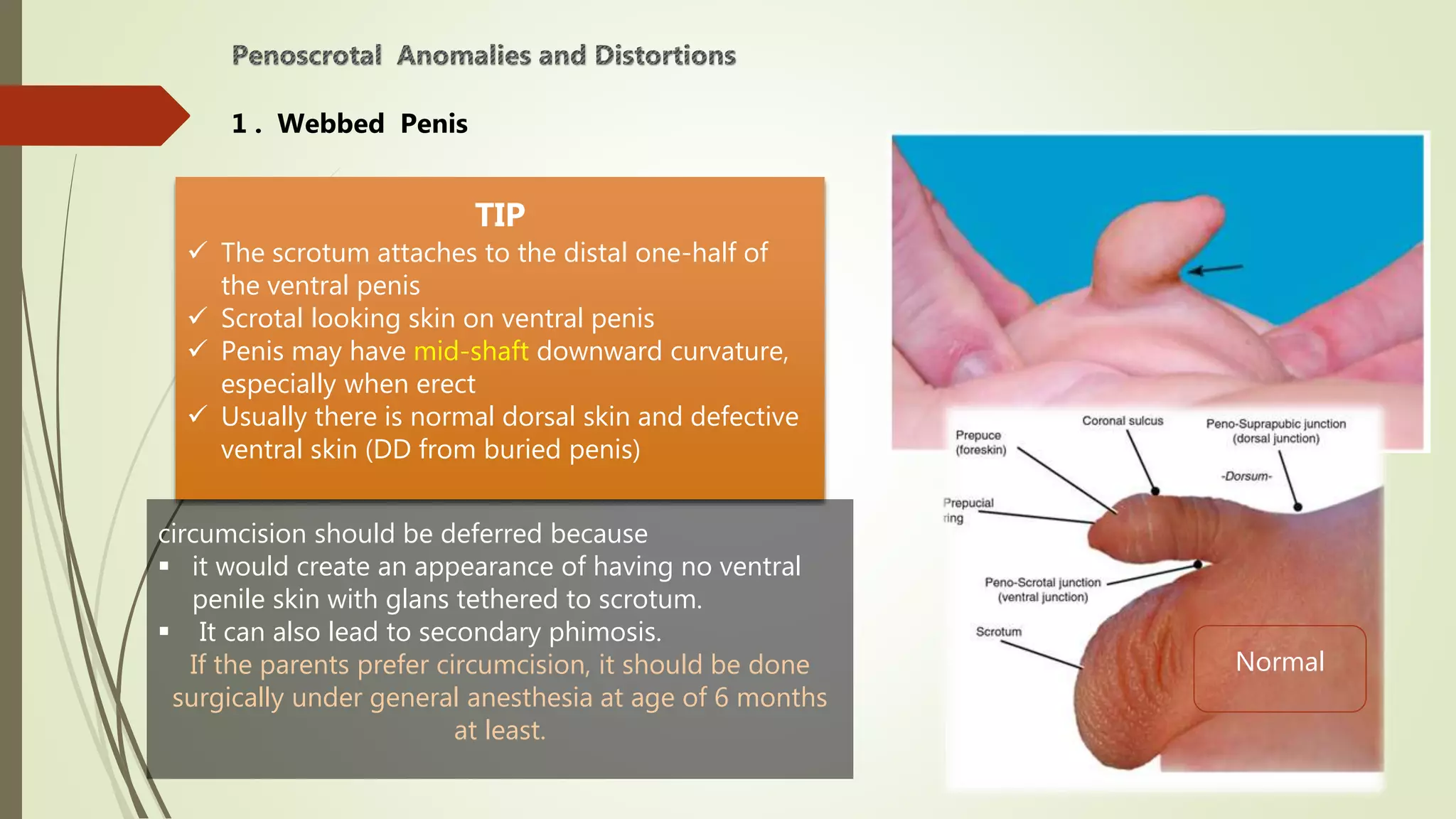 Penoscrotal Anomalies and Distortions

1 . Webbed Penis

TIP

✓ The scrotum attaches to the distal one-half of the ventral penis
✓ Scrotal looking skin on ventral penis
✓ Penis may have mid-shaft downward curvature, especially when erect
✓ Usually there is normal dorsal skin and defective ventral skin (DD from buried penis)

circumcision should be deferred because
▪ it would create an appearance of having no ventral penile skin with glans tethered to scrotum.
▪ It can also lead to secondary phimosis.
If the parents prefer circumcision, it should be done surgically under general anesthesia at age of 6 months at least.

Prepuce (foreskin)
Coronal sulcus
Peno-Suprapubic junction (dorsal junction)
-Dorsum-
Prepucial ring
Peno-Scrotal junction (ventral junction)
Scrotum
Normal